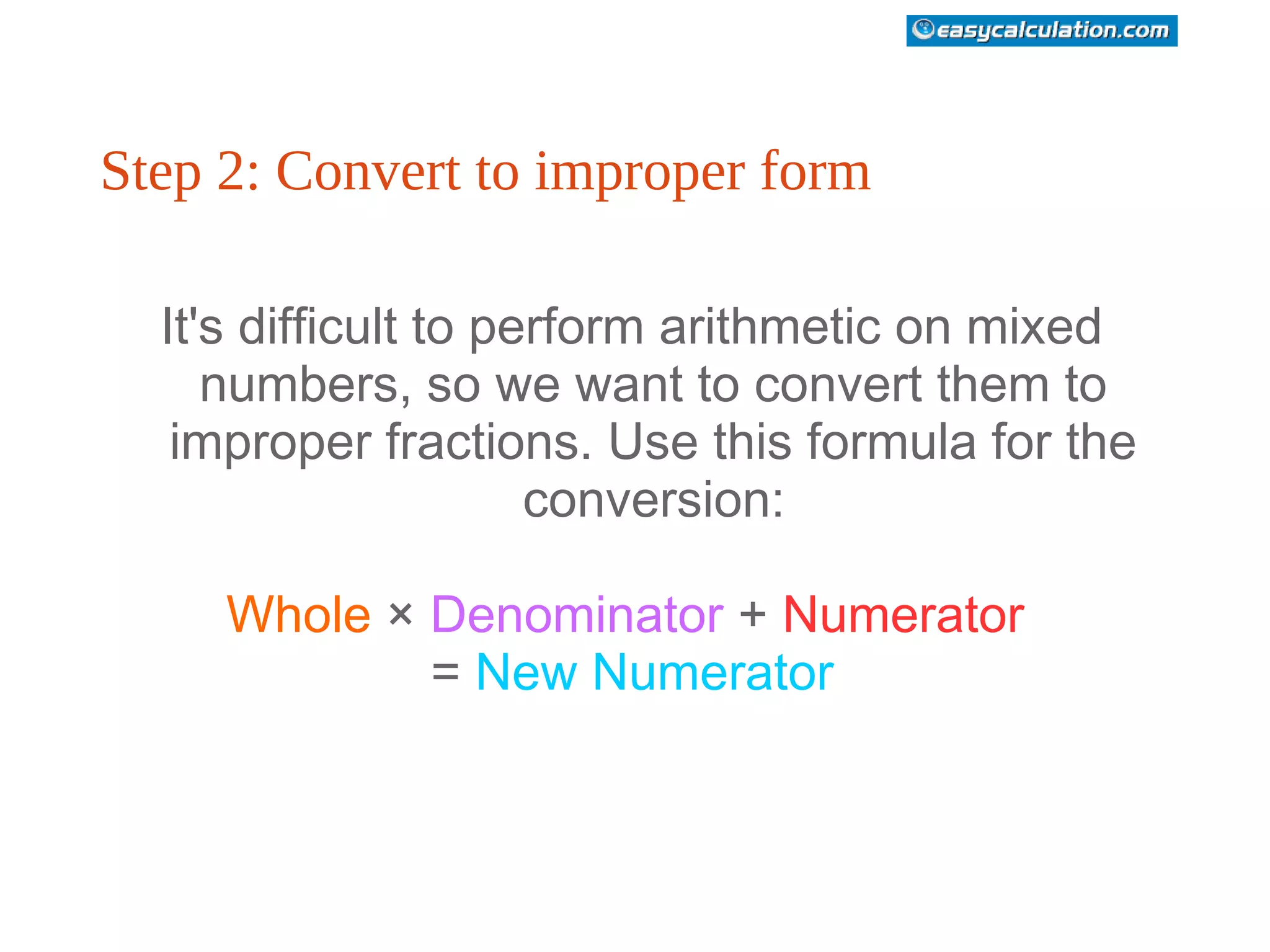 easycalculation.com

Step 2: Convert to improper form

It's difficult to perform arithmetic on mixed numbers, so we want to convert them to improper fractions. Use this formula for the conversion:

Whole × Denominator + Numerator = New Numerator